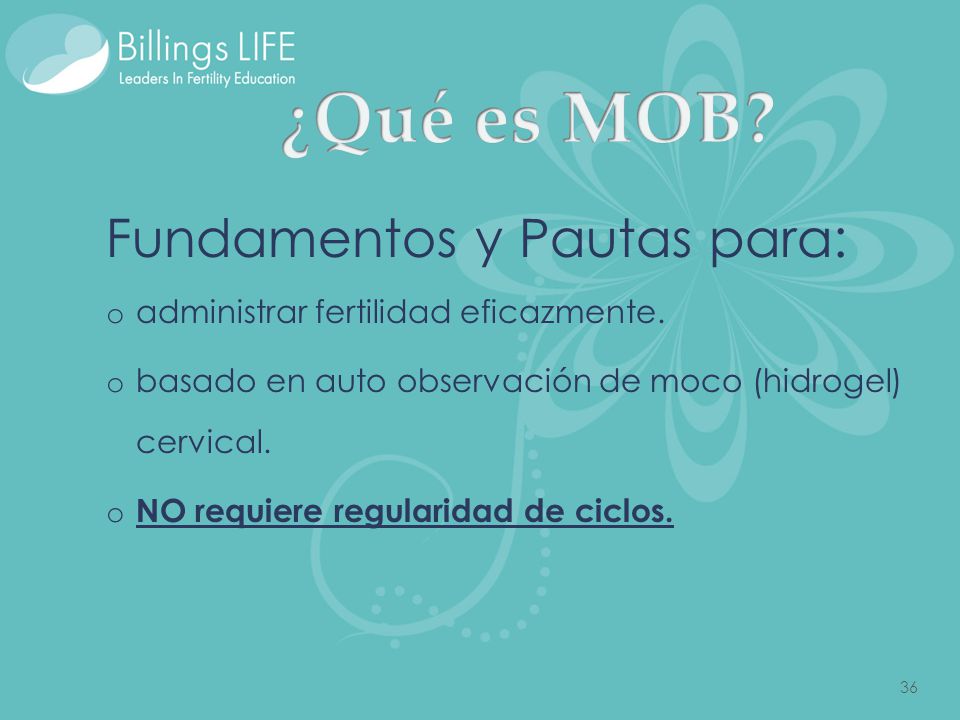 Billings LIFE
Leaders In Fertility Education

¿Qué es MOB?

Fundamentos y Pautas para:

o administrar fertilidad eficazmente.

o basado en auto observación de moco (hidrogel) cervical.

o NO requiere regularidad de ciclos.

36